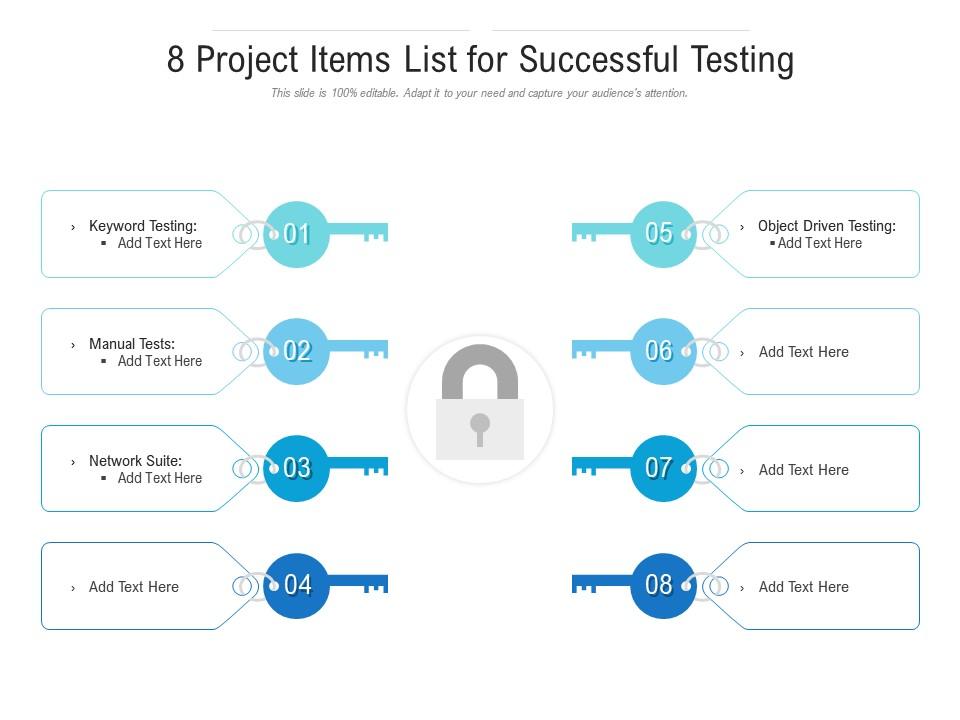 8 Project Items List for Successful Testing

This slide is 100% editable. Adapt it to your need and capture your audience's attention.

› Keyword Testing:
▪ Add Text Here

01

› Manual Tests:
▪ Add Text Here

02

› Network Suite:
▪ Add Text Here

03

› Add Text Here

04

05

› Object Driven Testing:
▪ Add Text Here

06

› Add Text Here

07

› Add Text Here

08

› Add Text Here